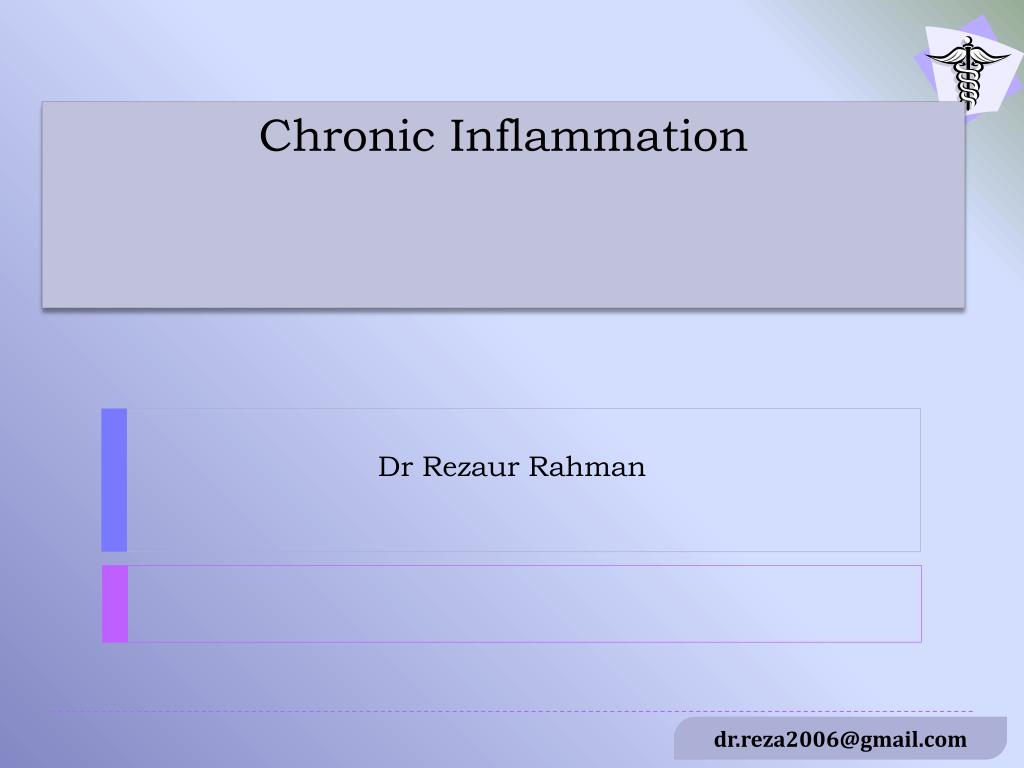 Chronic Inflammation

Dr Rezaur Rahman

dr.reza2006@gmail.com